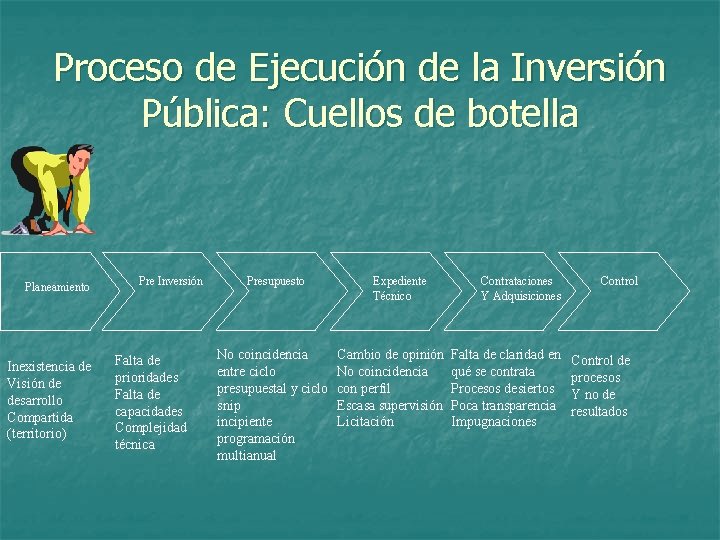 Proceso de Ejecución de la Inversión Pública: Cuellos de botella

Planeamiento

Pre Inversión

Presupuesto

Expediente Técnico

Contrataciones Y Adquisiciones

Control

Inexistencia de Visión de desarrollo Compartida (territorio)

Falta de prioridades
Falta de capacidades
Complejidad técnica

No coincidencia entre ciclo presupuestal y ciclo snip
incipiente programación multianual

Cambio de opinión
No coincidencia con perfil
Escasa supervisión
Licitación

Falta de claridad en qué se contrata
Procesos desiertos
Poca transparencia
Impugnaciones

Control de procesos
Y no de resultados